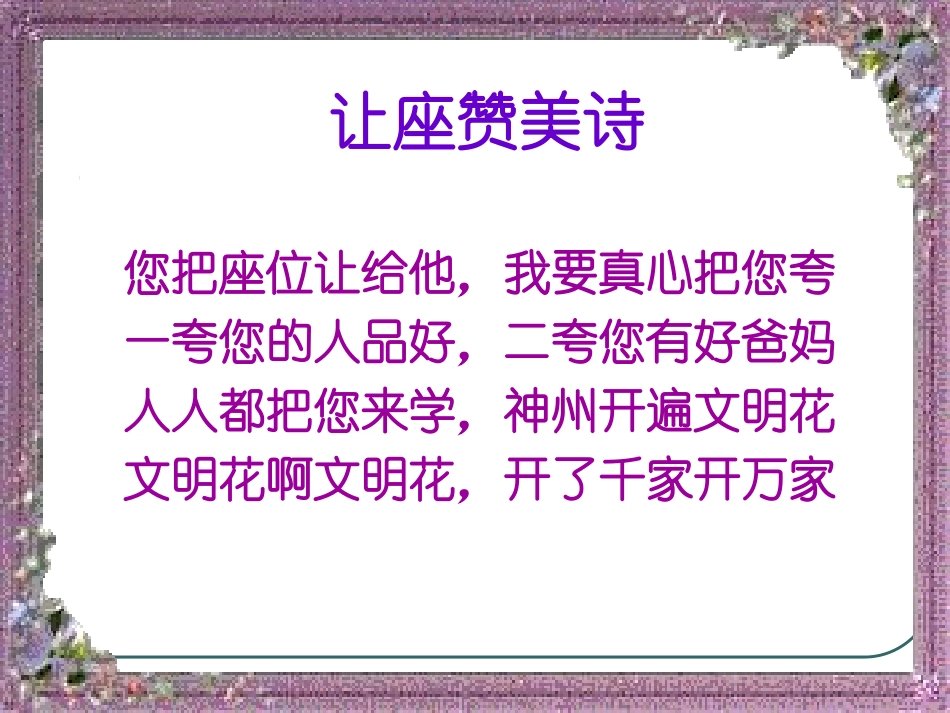 让座赞美诗

您把座位让给他，我要真心把您夸
一夸您的人品好，二夸您有好爸妈
人人都把您来学，神州开遍文明花
文明花啊文明花，开了千家开万家